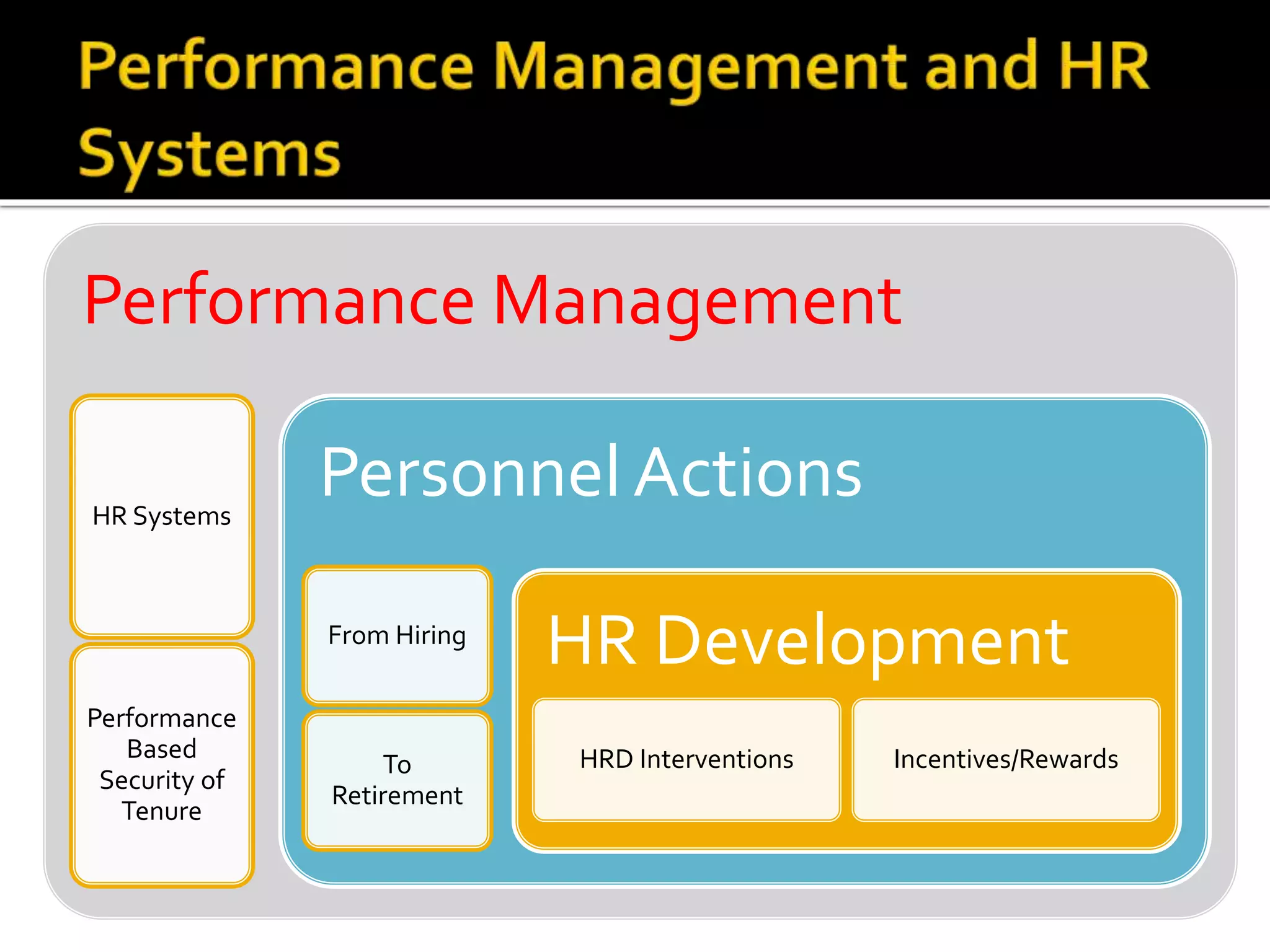 Performance Management and HR Systems

Performance Management

HR Systems

Performance Based Security of Tenure

Personnel Actions

From Hiring

To Retirement

HR Development

HRD Interventions

Incentives/Rewards